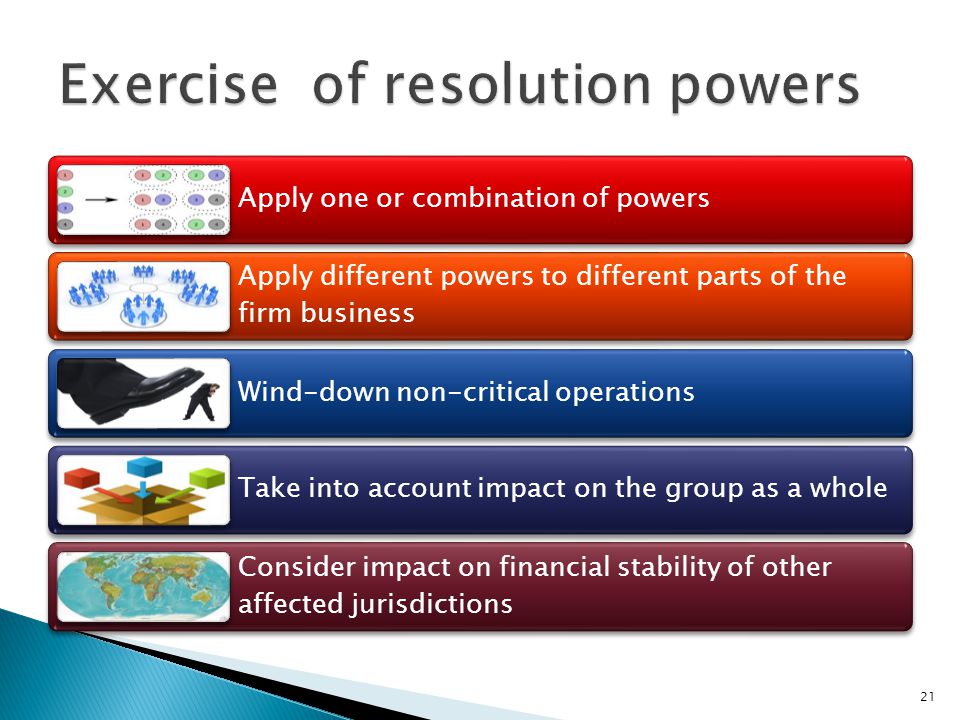 Exercise of resolution powers

Apply one or combination of powers

Apply different powers to different parts of the firm business

Wind-down non-critical operations

Take into account impact on the group as a whole

Consider impact on financial stability of other affected jurisdictions

21